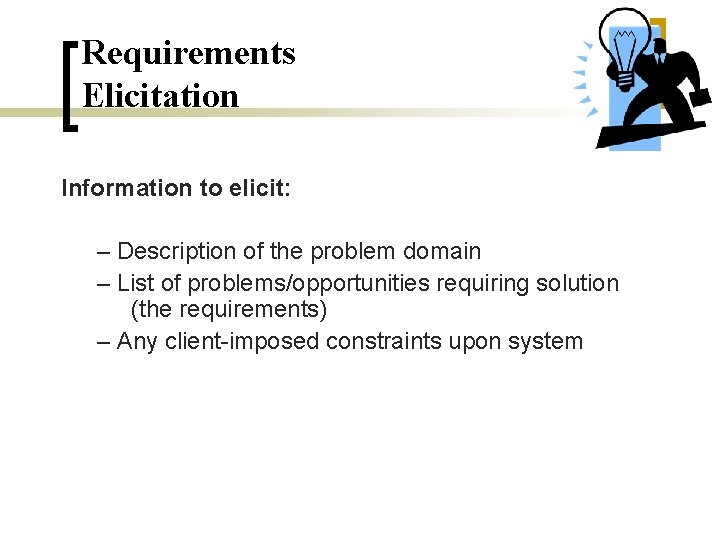 Requirements Elicitation

Information to elicit:

– Description of the problem domain
– List of problems/opportunities requiring solution (the requirements)
– Any client-imposed constraints upon system